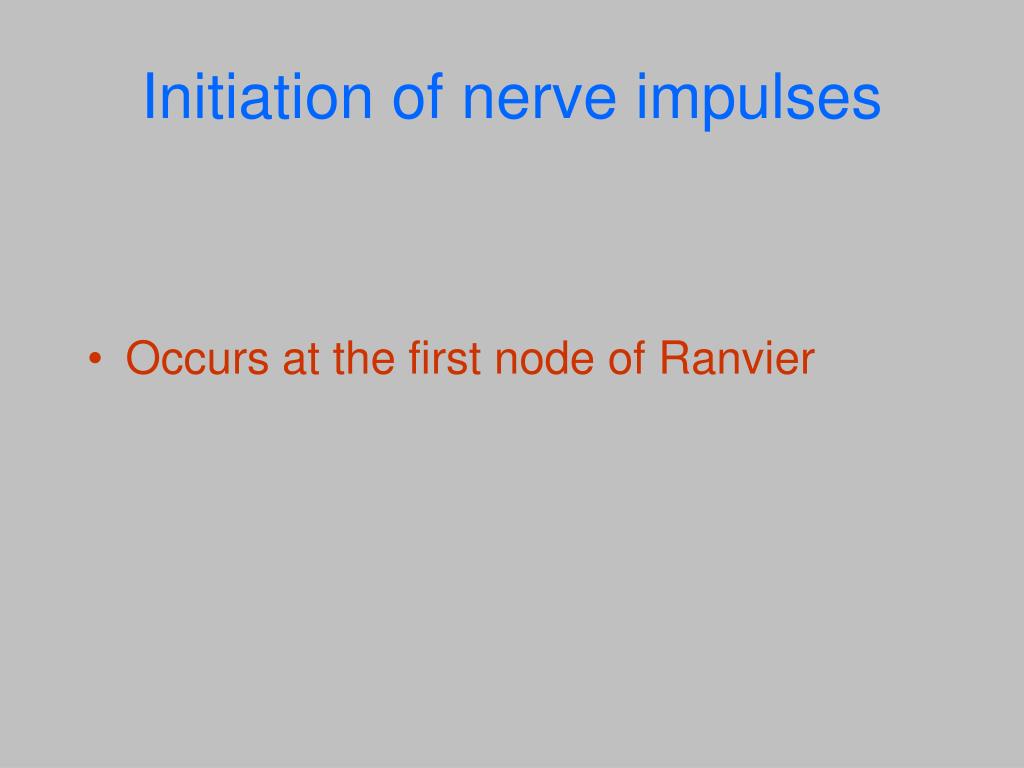 Initiation of nerve impulses

• Occurs at the first node of Ranvier